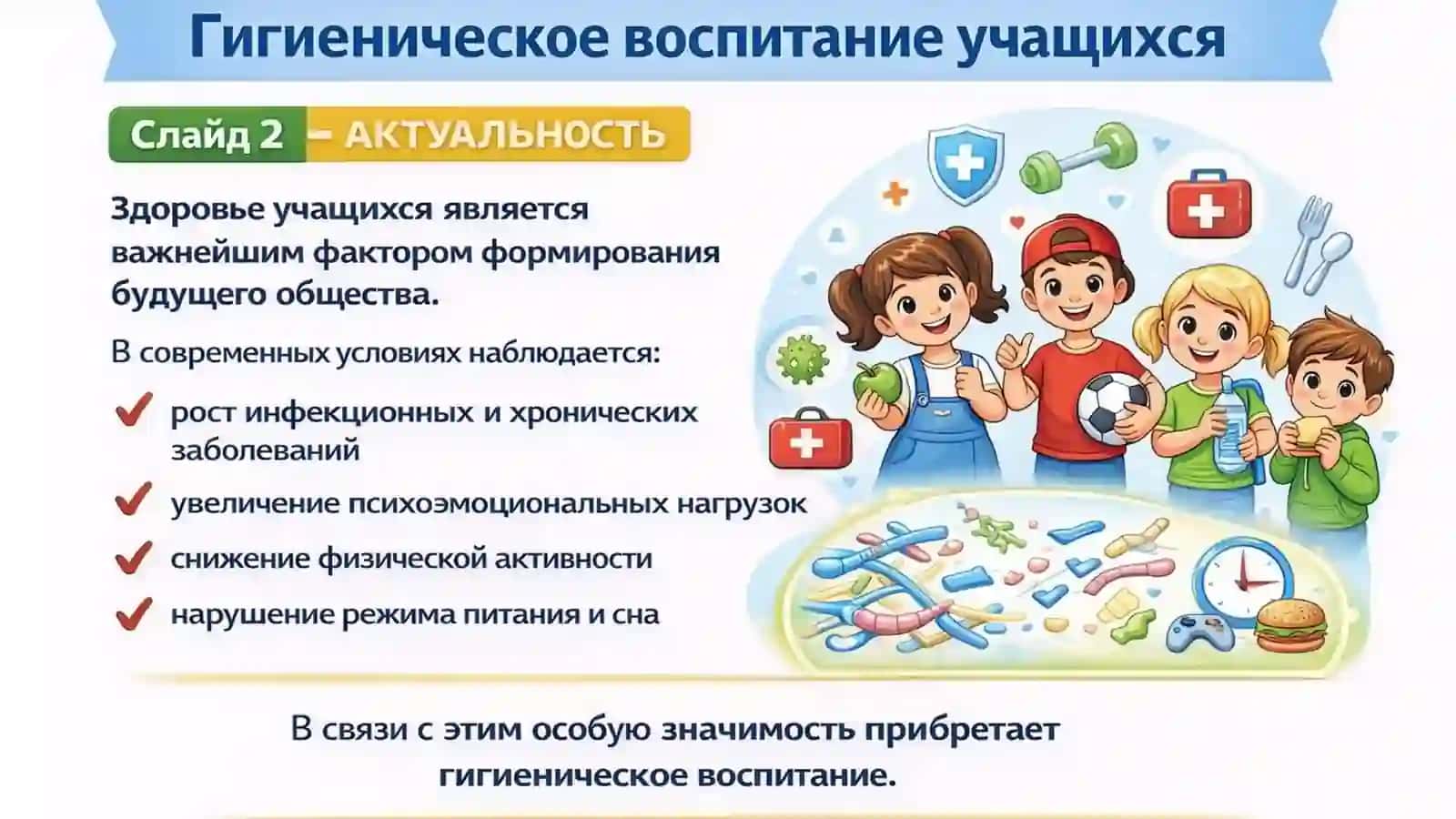 Гигиеническое воспитание учащихся

Слайд 2 – АКТУАЛЬНОСТЬ

Здоровье учащихся является важнейшим фактором формирования будущего общества.

В современных условиях наблюдается:

рост инфекционных и хронических заболеваний

увеличение психоэмоциональных нагрузок

снижение физической активности

нарушение режима питания и сна

В связи с этим особую значимость прибретает гигиеническое воспитание.